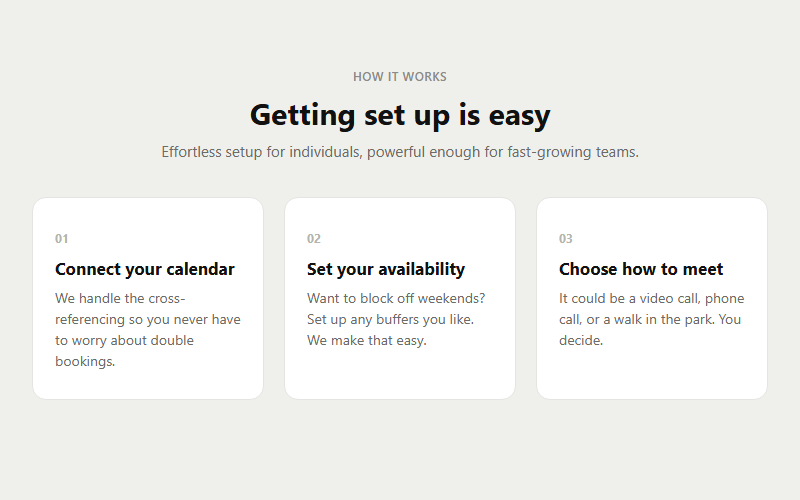 HOW IT WORKS

Getting set up is easy

Effortless setup for individuals, powerful enough for fast-growing teams.

01

Connect your calendar

We handle the cross-referencing so you never have to worry about double bookings.

02

Set your availability

Want to block off weekends? Set up any buffers you like. We make that easy.

03

Choose how to meet

It could be a video call, phone call, or a walk in the park. You decide.